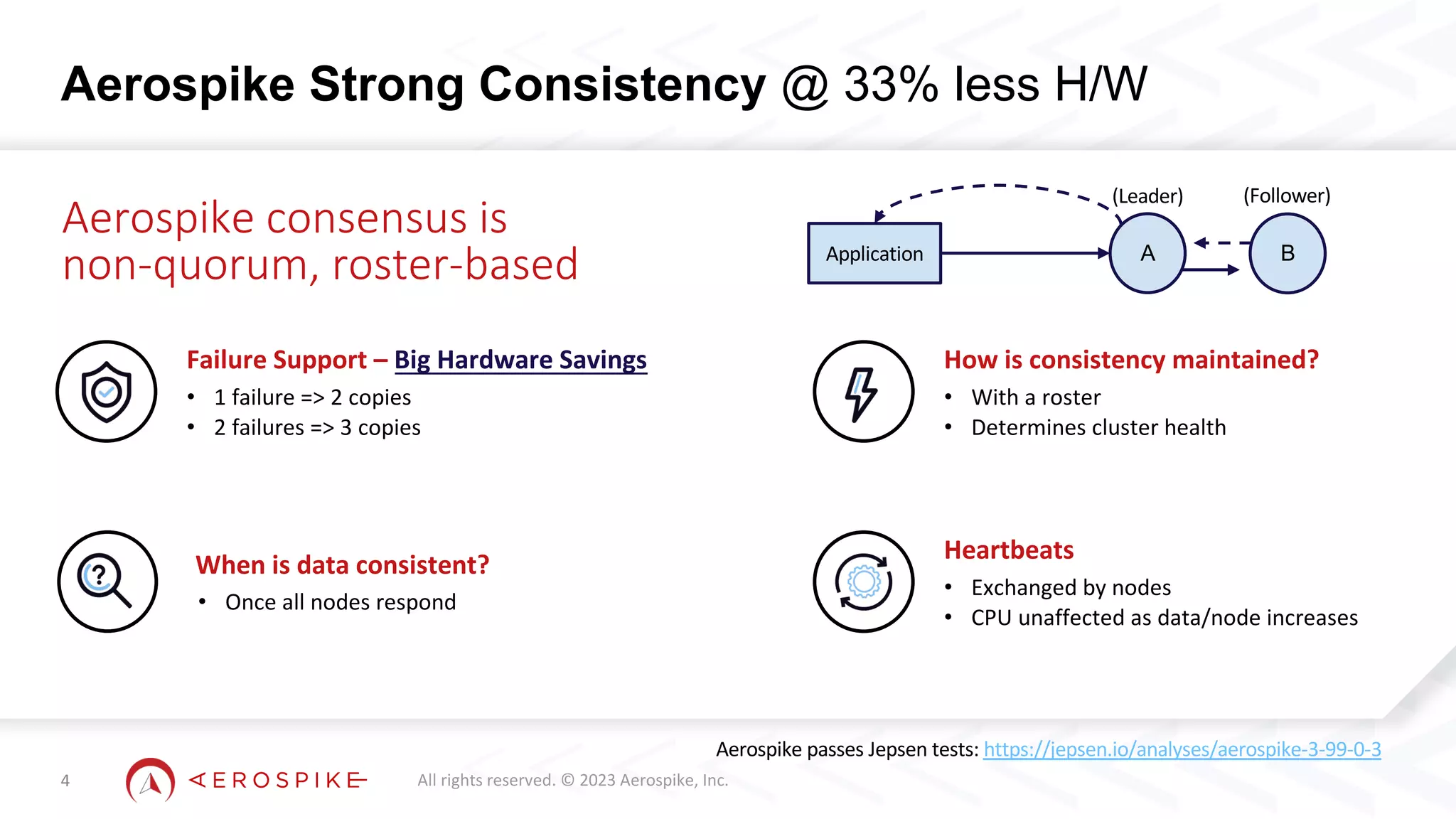 Aerospike Strong Consistency @ 33% less H/W

Aerospike consensus is non-quorum, roster-based

(Leader) (Follower)

Application

A

B

Failure Support – Big Hardware Savings
• 1 failure => 2 copies
• 2 failures => 3 copies

How is consistency maintained?
• With a roster
• Determines cluster health

When is data consistent?
• Once all nodes respond

Heartbeats
• Exchanged by nodes
• CPU unaffected as data/node increases

Aerospike passes Jepsen tests: https://jepsen.io/analyses/aerospike-3-99-0-3

4

AEROSPIKE

All rights reserved. © 2023 Aerospike, Inc.